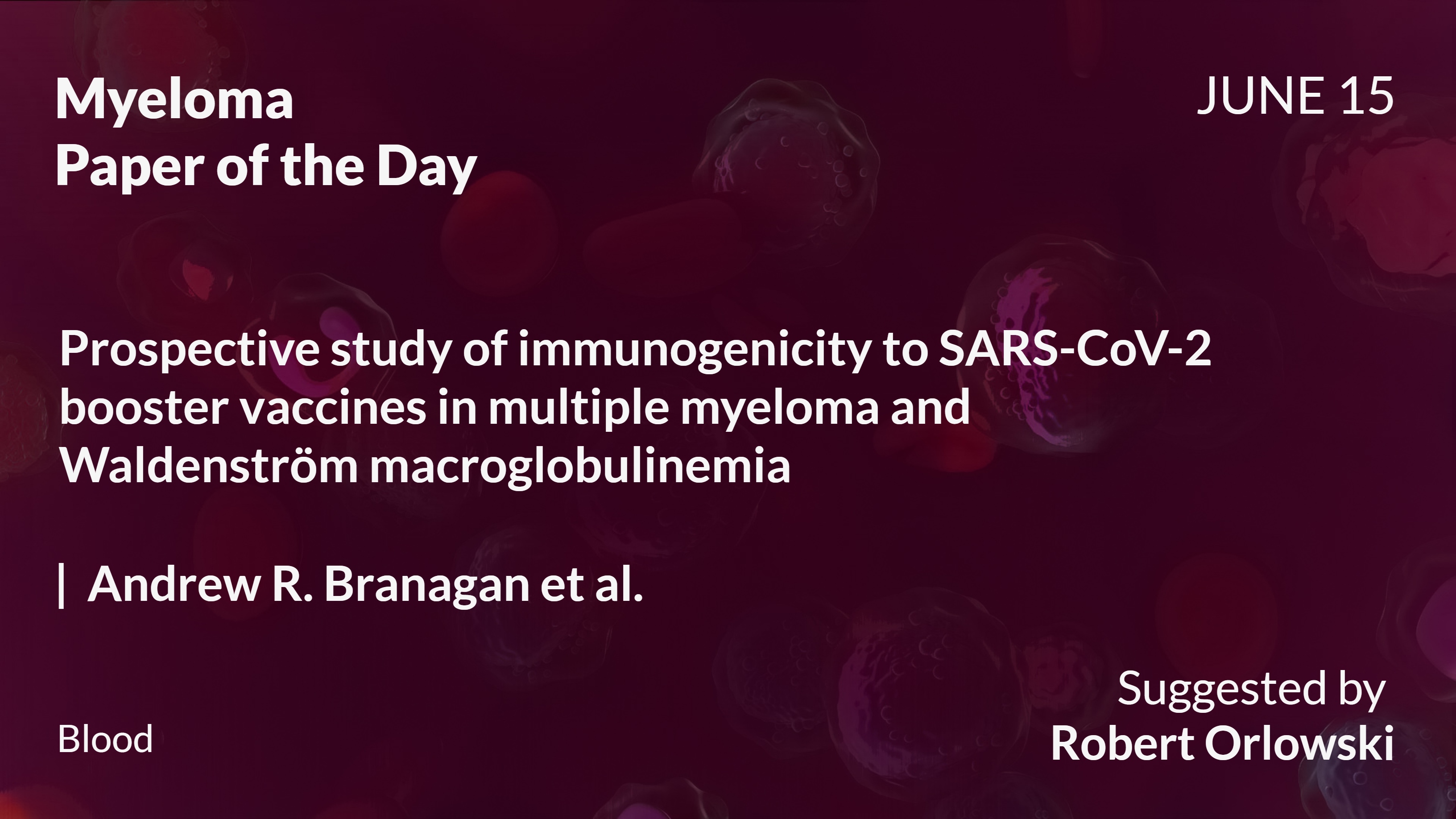 Myeloma
Paper of the Day

JUNE 15

Prospective study of immunogenicity to SARS-CoV-2 booster vaccines in multiple myeloma and Waldenström macroglobulinemia

| Andrew R. Branagan et al.

Blood

Suggested by
Robert Orlowski